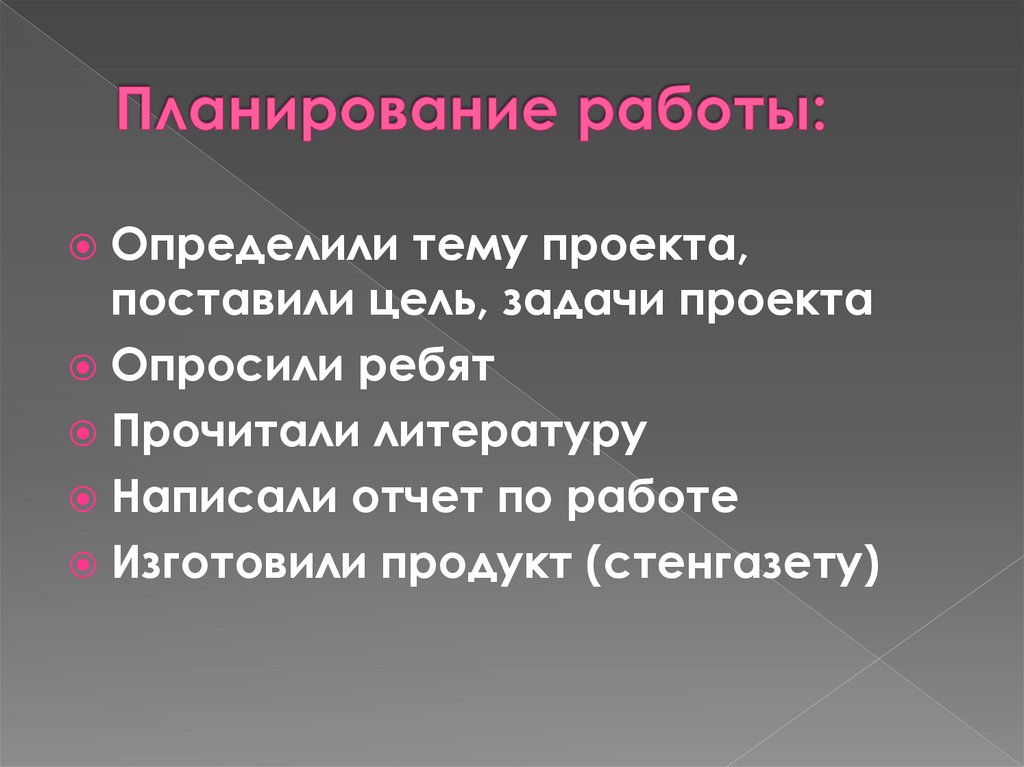 Планирование работы:

Определили тему проекта, поставили цель, задачи проекта
Опросили ребят
Прочитали литературу
Написали отчет по работе
Изготовили продукт (стенгазету)